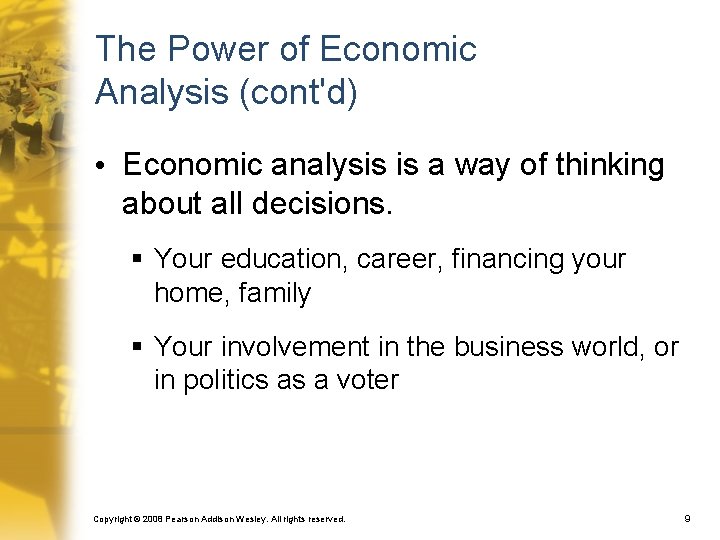 The Power of Economic Analysis (cont'd)

• Economic analysis is a way of thinking about all decisions.

▪ Your education, career, financing your home, family

▪ Your involvement in the business world, or in politics as a voter

Copyright © 2008 Pearson Addison Wesley. All rights reserved.

9